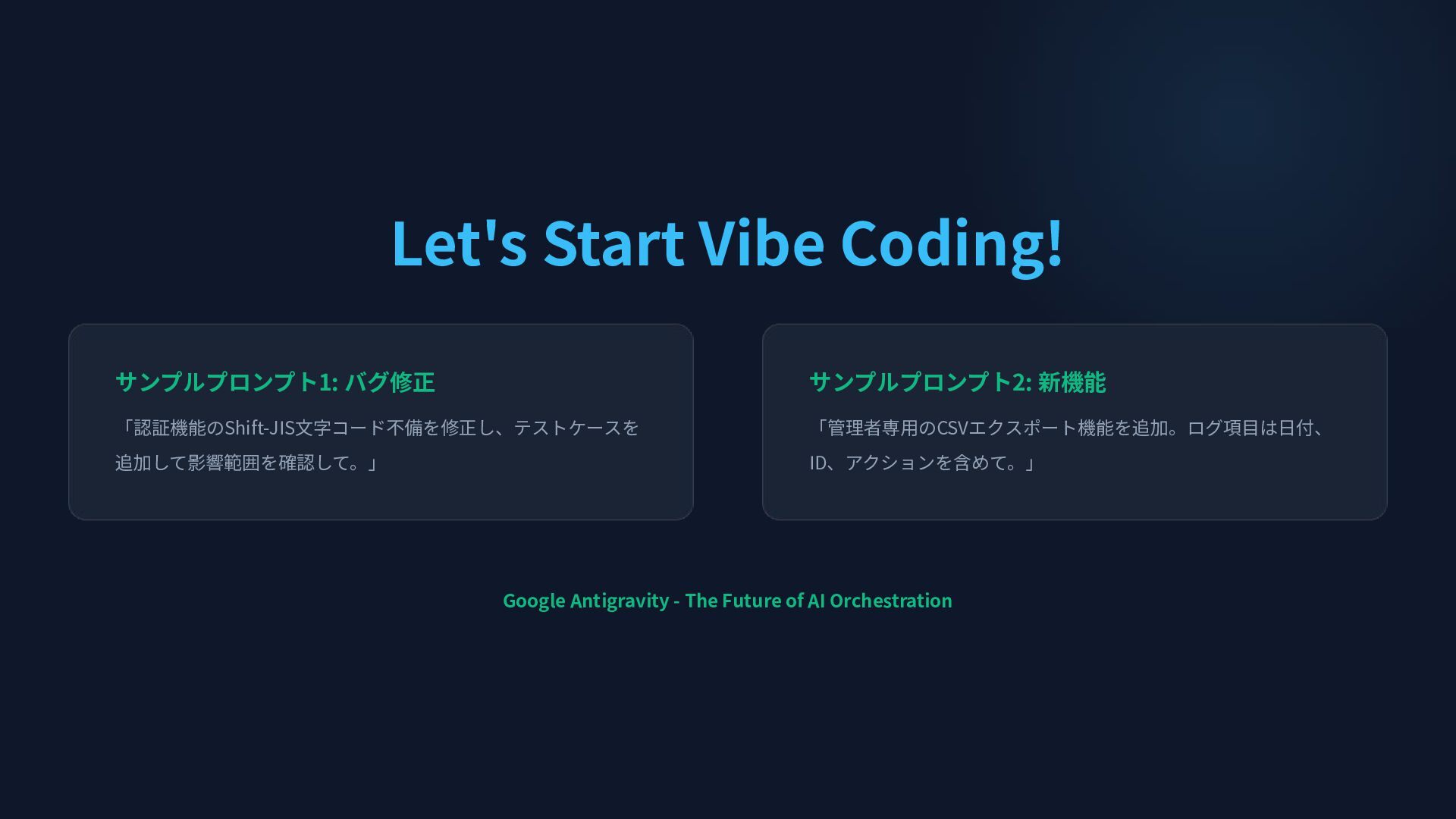 Let's Start Vibe Coding!

サンプルプロンプト1: バグ修正

「認証機能のShift-JIS文字コード不備を修正し、テストケースを追加して影響範囲を確認して。」

サンプルプロンプト2: 新機能

「管理者専用のCSVエクスポート機能を追加。ログ項目は日付、ID、アクションを含めて。」

Google Antigravity - The Future of AI Orchestration